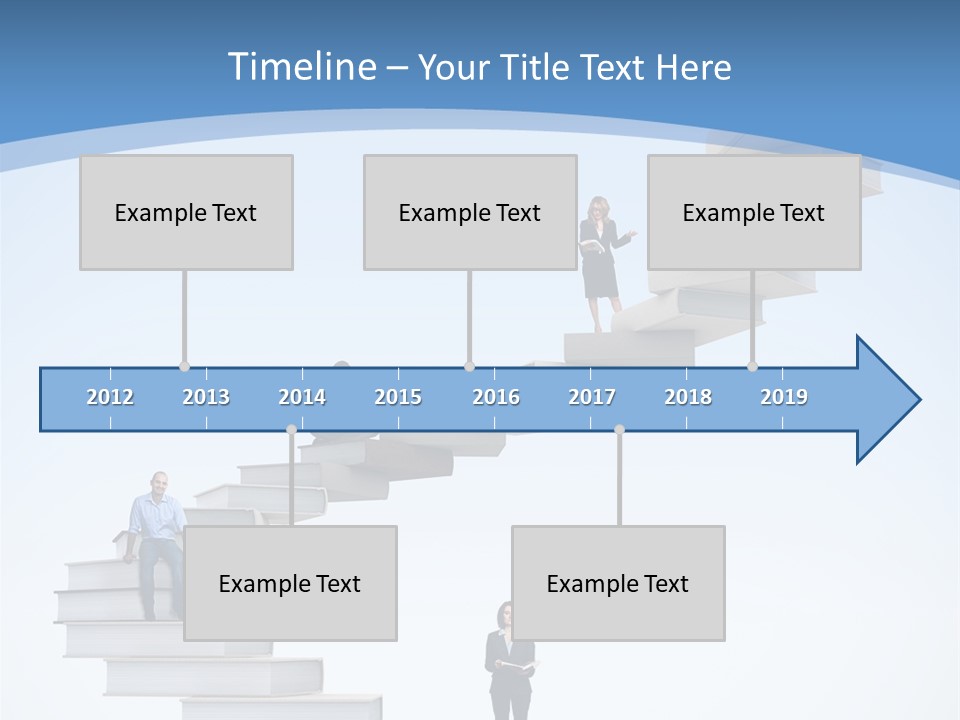 Timeline – Your Title Text Here

Example Text

Example Text

Example Text

2012 2013 2014 2015 2016 2017 2018 2019

Example Text

Example Text